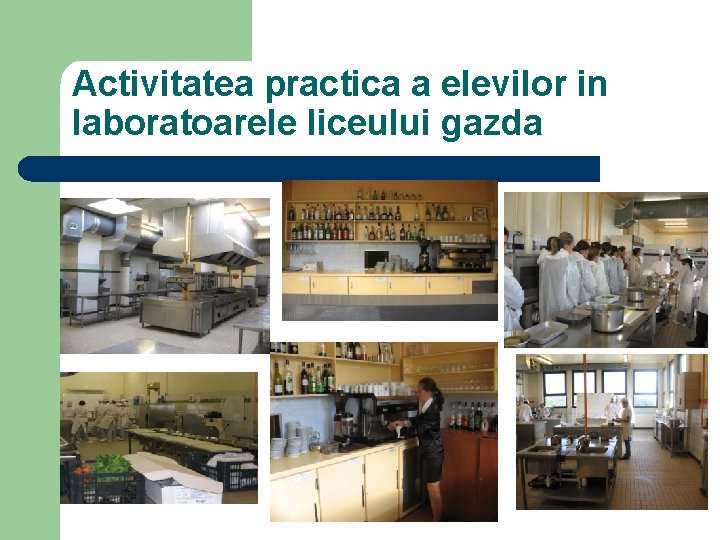 Activitatea practica a elevilor in laboratoarele liceului gazda